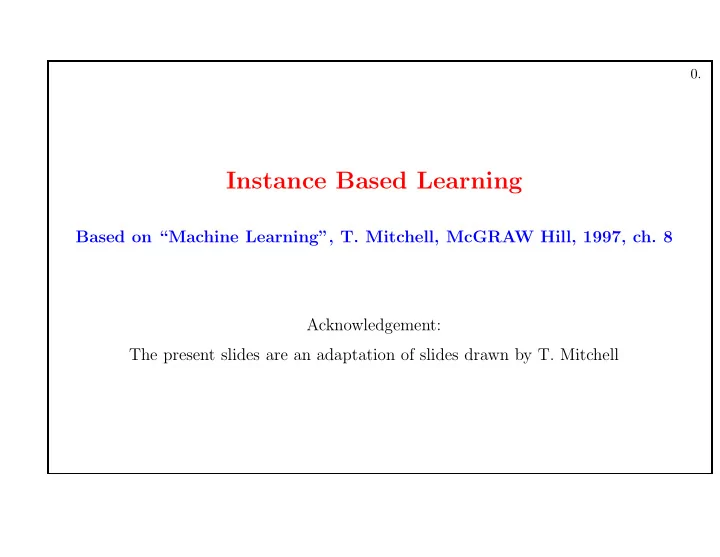 0.

Instance Based Learning

Based on “Machine Learning”, T. Mitchell, McGRAW Hill, 1997, ch. 8

Acknowledgement:

The present slides are an adaptation of slides drawn by T. Mitchell